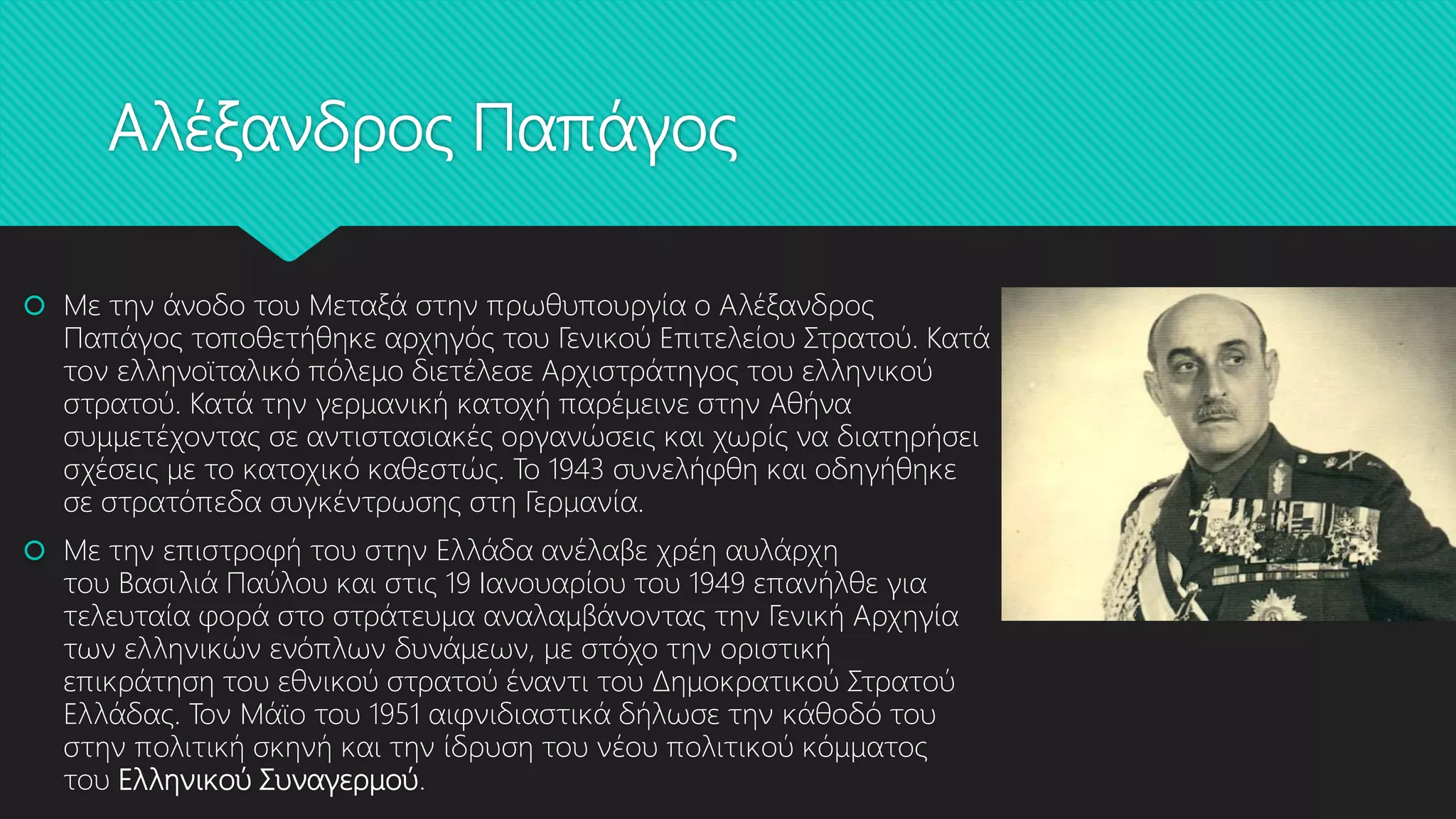 Αλέξανδρος Παπάγος

Με την άνοδο του Μεταξά στην πρωθυπουργία ο Αλέξανδρος Παπάγος τοποθετήθηκε αρχηγός του Γενικού Επιτελείου Στρατού. Κατά τον ελληνοϊταλικό πόλεμο διετέλεσε Αρχιστράτηγος του ελληνικού στρατού. Κατά την γερμανική κατοχή παρέμεινε στην Αθήνα συμμετέχοντας σε αντιστασιακές οργανώσεις και χωρίς να διατηρήσει σχέσεις με το κατοχικό καθεστώς. Το 1943 συνελήφθη και οδηγήθηκε σε στρατόπεδα συγκέντρωσης στη Γερμανία.

Με την επιστροφή του στην Ελλάδα ανέλαβε χρέη αυλάρχη του Βασιλιά Παύλου και στις 19 Ιανουαρίου του 1949 επανήλθε για τελευταία φορά στο στράτευμα αναλαμβάνοντας την Γενική Αρχηγία των ελληνικών ενόπλων δυνάμεων, με στόχο την οριστική επικράτηση του εθνικού στρατού έναντι του Δημοκρατικού Στρατού Ελλάδας. Τον Μάϊο του 1951 αιφνιδιαστικά δήλωσε την κάθοδό του στην πολιτική σκηνή και την ίδρυση του νέου πολιτικού κόμματος του Ελληνικού Συναγερμού.